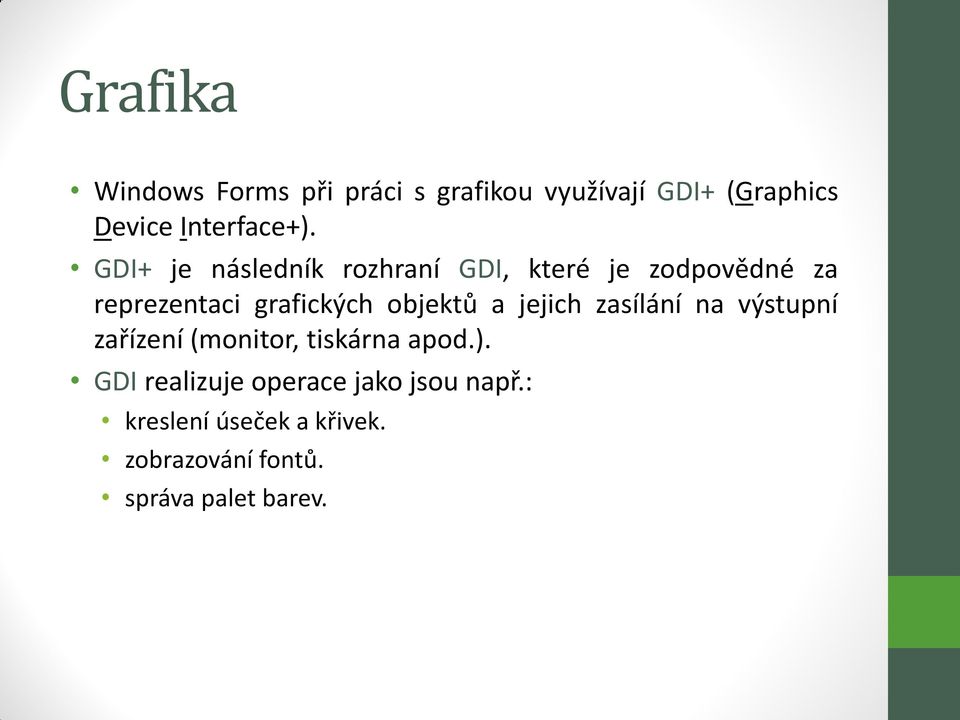 Grafika

• Windows Forms při práci s grafikou využívají GDI+ (Graphics Device Interface+).
• GDI+ je následník rozhraní GDI, které je zodpovědné za reprezentaci grafických objektů a jejich zasílání na výstupní zařízení (monitor, tiskárna apod.).
• GDI realizuje operace jako jsou např.:
  • kreslení úseček a křivek.
  • zobrazování fontů.
  • správa palet barev.